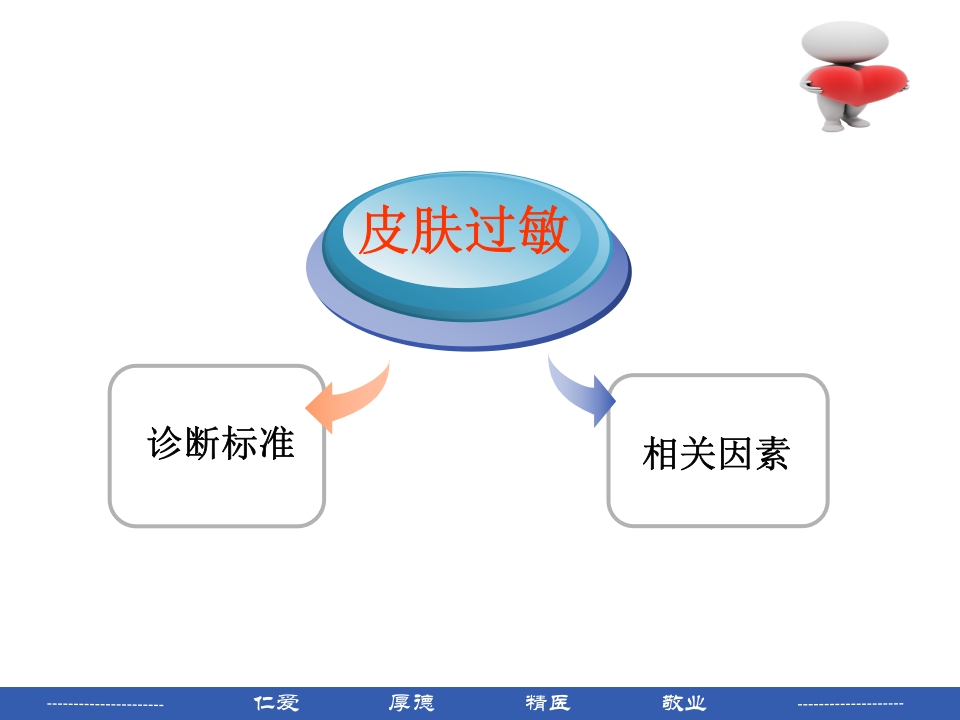 皮肤过敏

诊断标准

相关因素

仁爱　厚德　精医　敬业